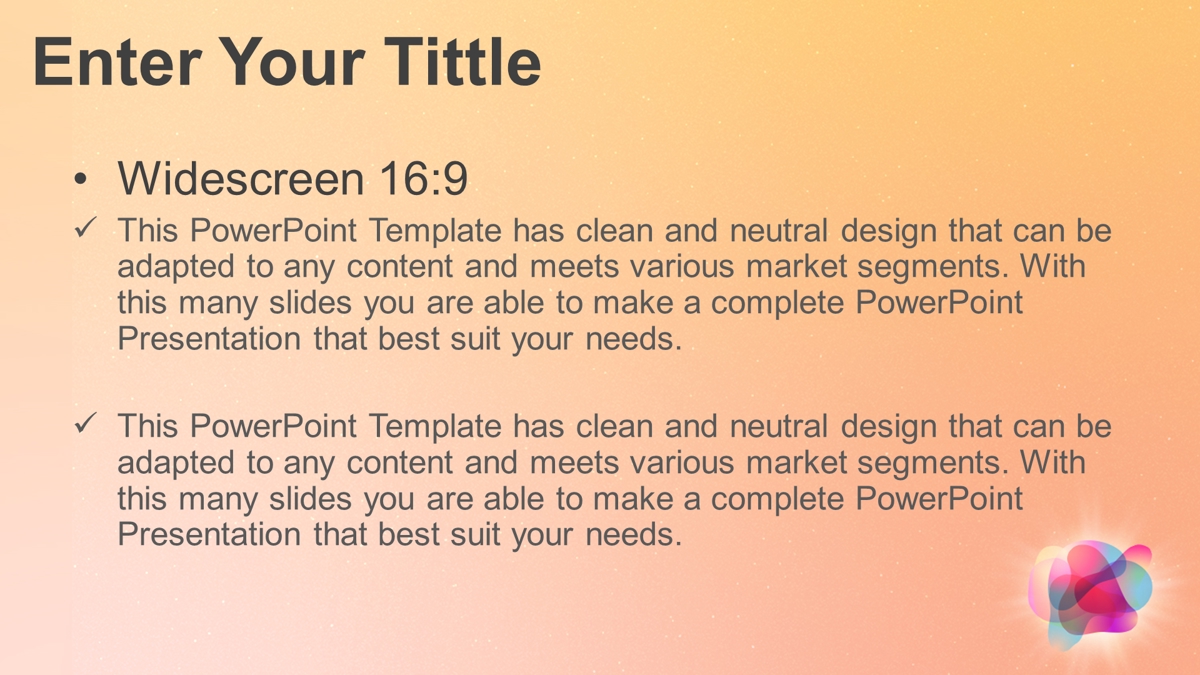 Enter Your Tittle

• Widescreen 16:9

✓ This PowerPoint Template has clean and neutral design that can be adapted to any content and meets various market segments. With this many slides you are able to make a complete PowerPoint Presentation that best suit your needs.

✓ This PowerPoint Template has clean and neutral design that can be adapted to any content and meets various market segments. With this many slides you are able to make a complete PowerPoint Presentation that best suit your needs.